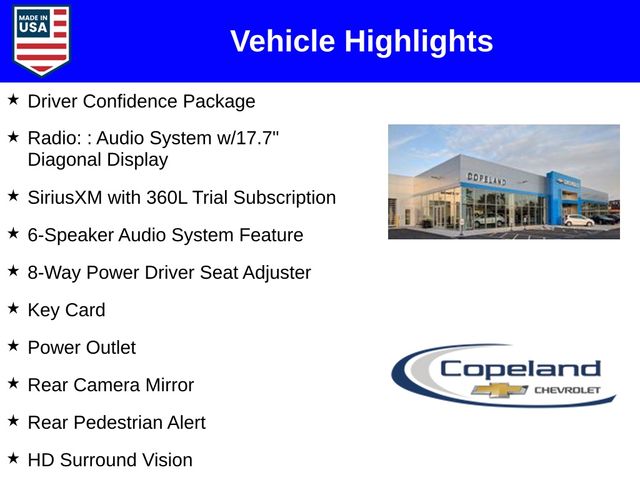 MADE IN USA

Vehicle Highlights

★ Driver Confidence Package

★ Radio: : Audio System w/17.7" Diagonal Display

★ SiriusXM with 360L Trial Subscription

★ 6-Speaker Audio System Feature

★ 8-Way Power Driver Seat Adjuster

★ Key Card

★ Power Outlet

★ Rear Camera Mirror

★ Rear Pedestrian Alert

★ HD Surround Vision

COPELAND

Copeland
CHEVROLET